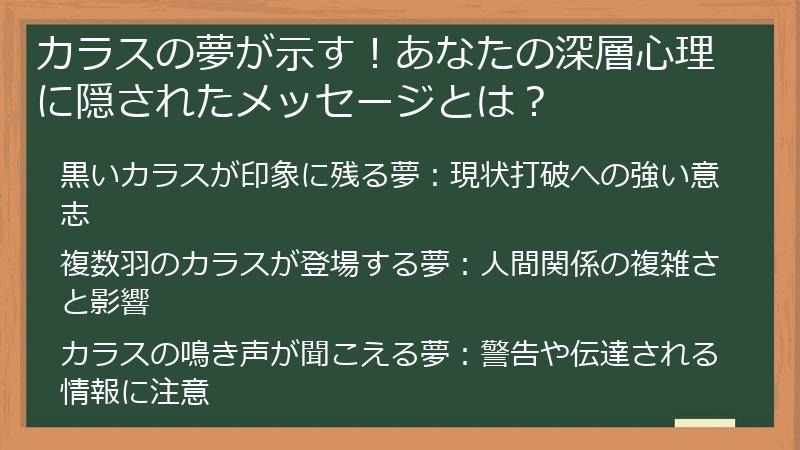 カラスの夢が示す！あなたの深層心理に隠されたメッセージとは？

黒いカラスが印象に残る夢：現状打破への強い意志

複数羽のカラスが登場する夢：人間関係の複雑さと影響

カラスの鳴き声が聞こえる夢：警告や伝達される情報に注意